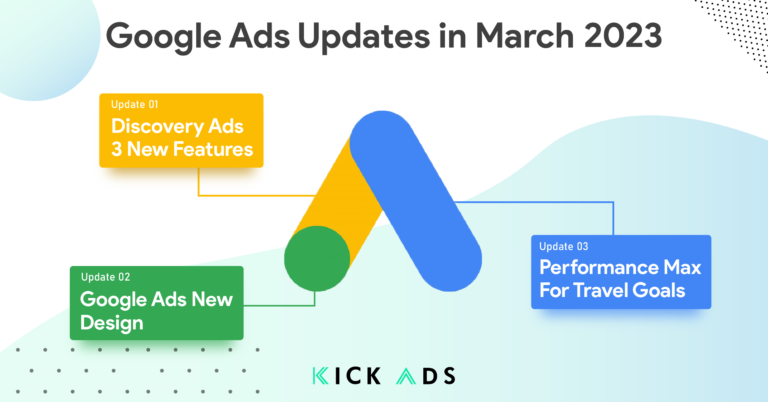 Google Ads Updates in March 2023

Update 01
Discovery Ads 3 New Features

Update 02
Google Ads New Design

Update 03
Performance Max For Travel Goals

KICK ADS